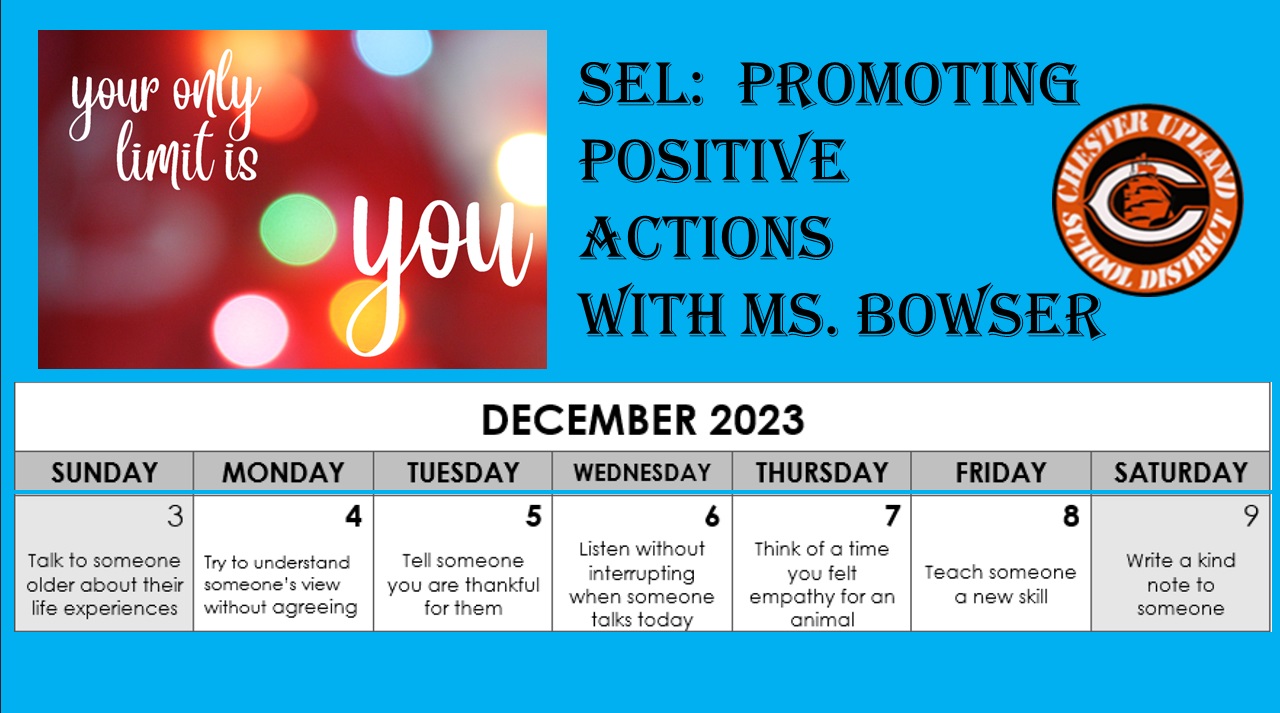 your only limit is you

SEL: PROMOTING POSITIVE ACTIONS WITH MS. BOWSER

CHESTER UPLAND SCHOOL DISTRICT

C

DECEMBER 2023

| SUNDAY | MONDAY | TUESDAY | WEDNESDAY | THURSDAY | FRIDAY | SATURDAY |
|---|---|---|---|---|---|---|
| 3 Talk to someone older about their life experiences | 4 Try to understand someone's view without agreeing | 5 Tell someone you are thankful for them | 6 Listen without interrupting when someone talks today | 7 Think of a time you felt empathy for an animal | 8 Teach someone a new skill | 9 Write a kind note to someone |